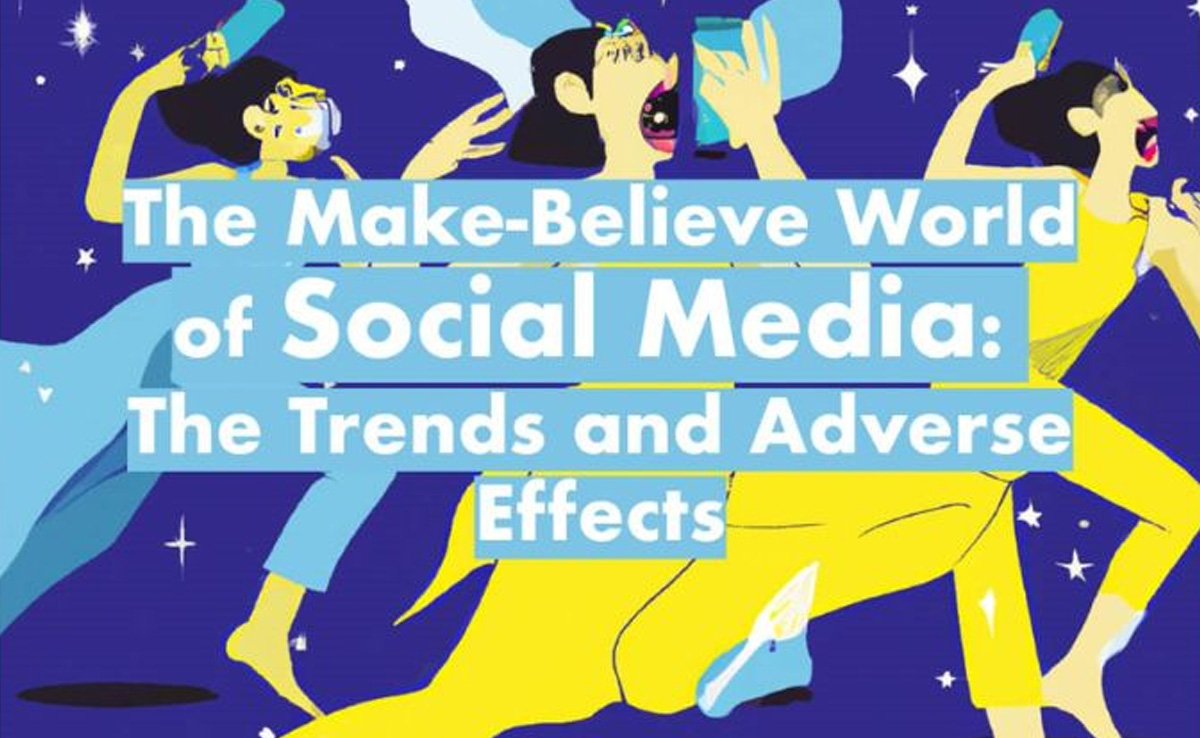 The Make-Believe World of Social Media: The Trends and Adverse Effects